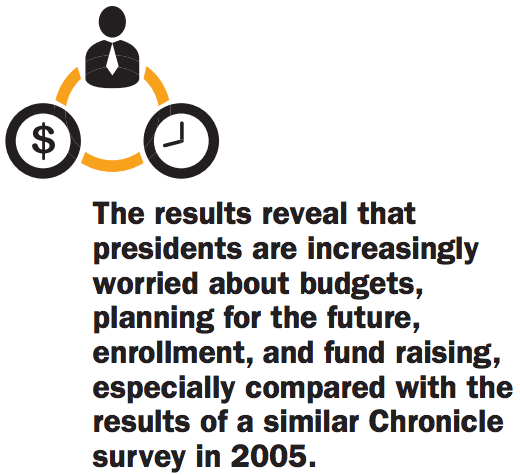 $

The results reveal that presidents are increasingly worried about budgets, planning for the future, enrollment, and fund raising, especially compared with the results of a similar Chronicle survey in 2005.